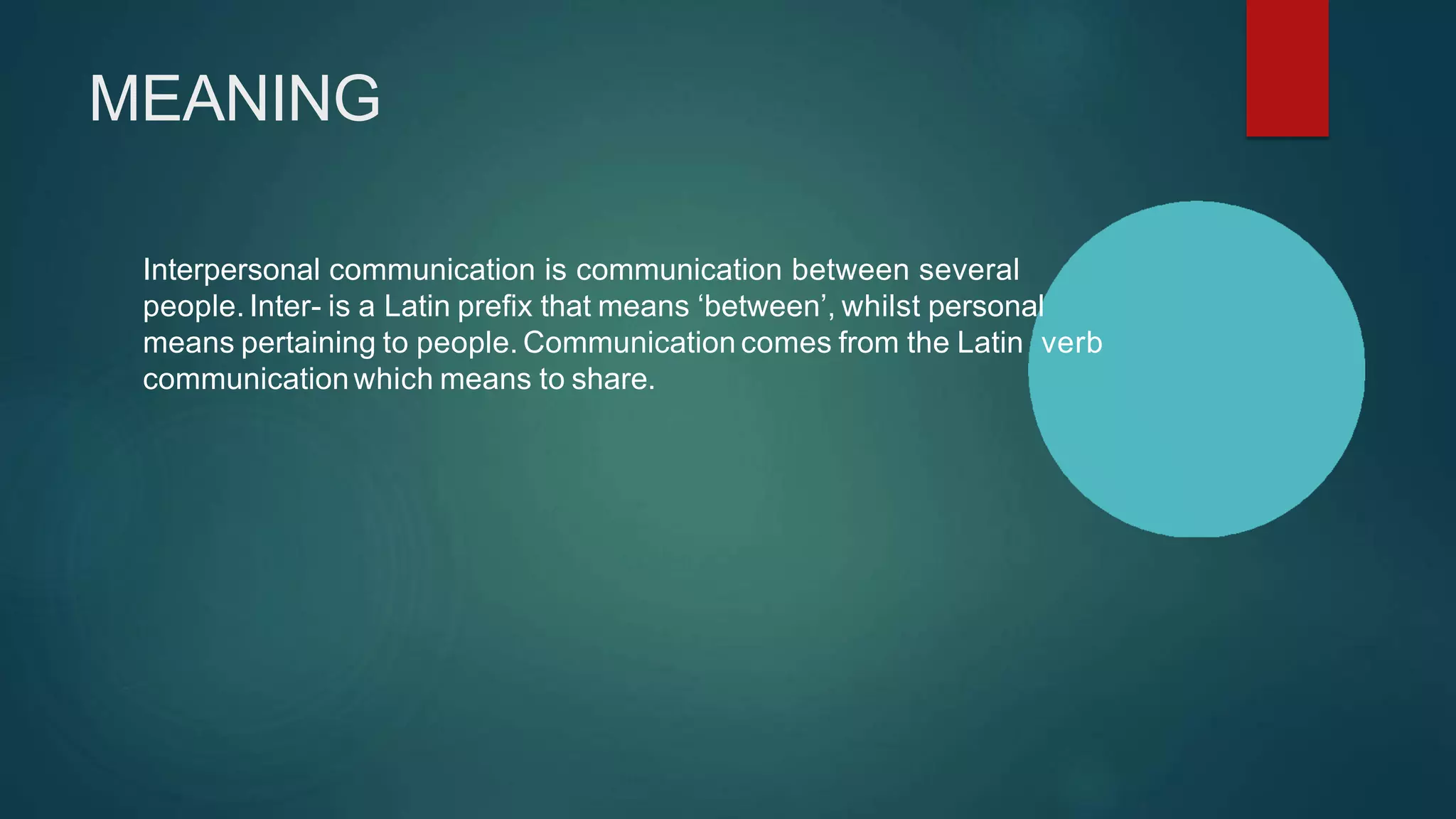 MEANING

Interpersonal communication is communication between several people. Inter- is a Latin prefix that means ‘between’, whilst personal means pertaining to people. Communication comes from the Latin verb communication which means to share.